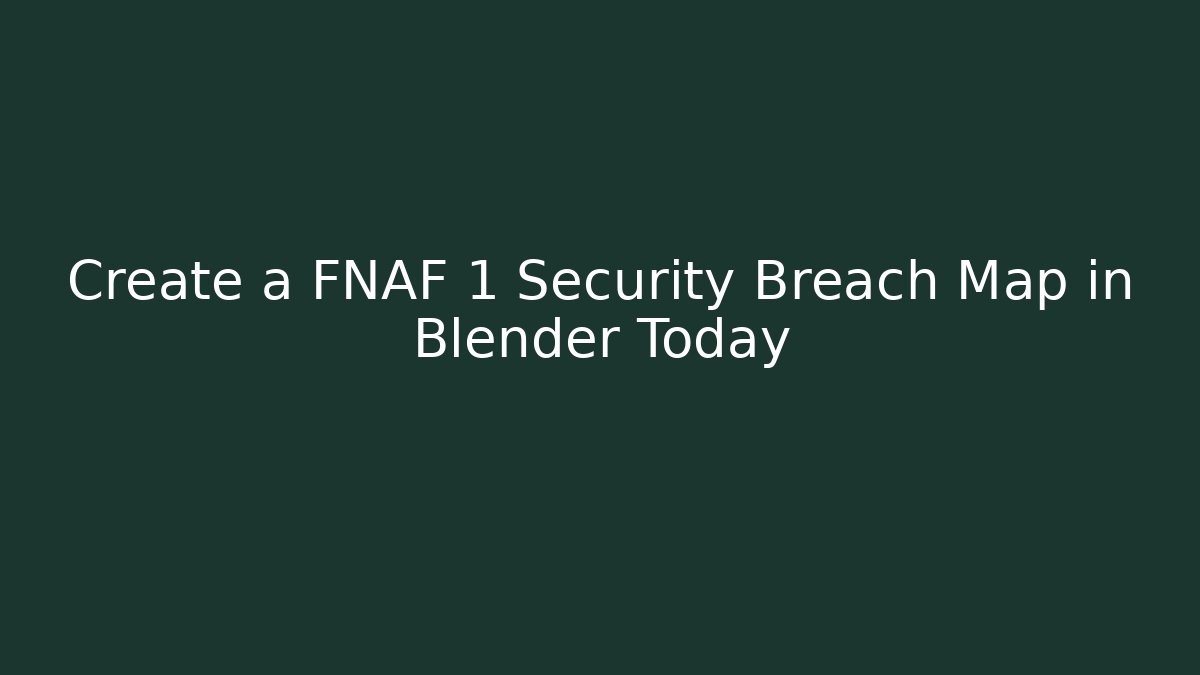 Create a FNAF 1 Security Breach Map in Blender Today